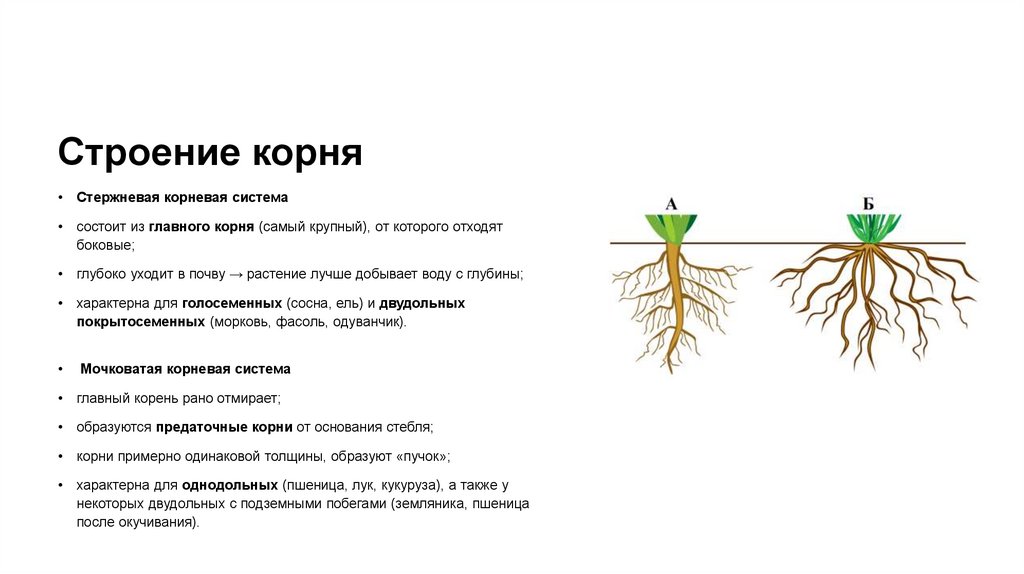 Строение корня

• Стержневая корневая система

• состоит из главного корня (самый крупный), от которого отходят боковые;

• глубоко уходит в почву → растение лучше добывает воду с глубины;

• характерна для голосеменных (сосна, ель) и двудольных покрытосеменных (морковь, фасоль, одуванчик).

• Мочковатая корневая система

• главный корень рано отмирает;

• образуются предаточные корни от основания стебля;

• корни примерно одинаковой толщины, образуют «пучок»;

• характерна для однодольных (пшеница, лук, кукуруза), а также у некоторых двудольных с подземными побегами (земляника, пшеница после окучивания).

А

Б